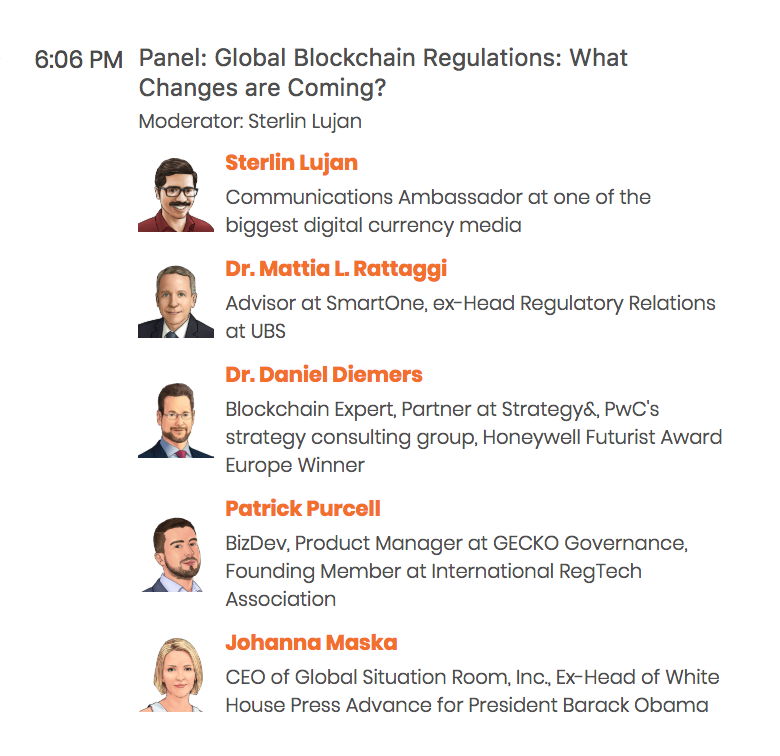 6:06 PM Panel: Global Blockchain Regulations: What Changes are Coming?

Moderator: Sterlin Lujan

Sterlin Lujan

Communications Ambassador at one of the biggest digital currency media

Dr. Mattia L. Rattaggi

Advisor at SmartOne, ex-Head Regulatory Relations at UBS

Dr. Daniel Diemers

Blockchain Expert, Partner at Strategy&, PwC's strategy consulting group, Honeywell Futurist Award Europe Winner

Patrick Purcell

BizDev, Product Manager at GECKO Governance, Founding Member at International RegTech Association

Johanna Maska

CEO of Global Situation Room, Inc., Ex-Head of White House Press Advance for President Barack Obama